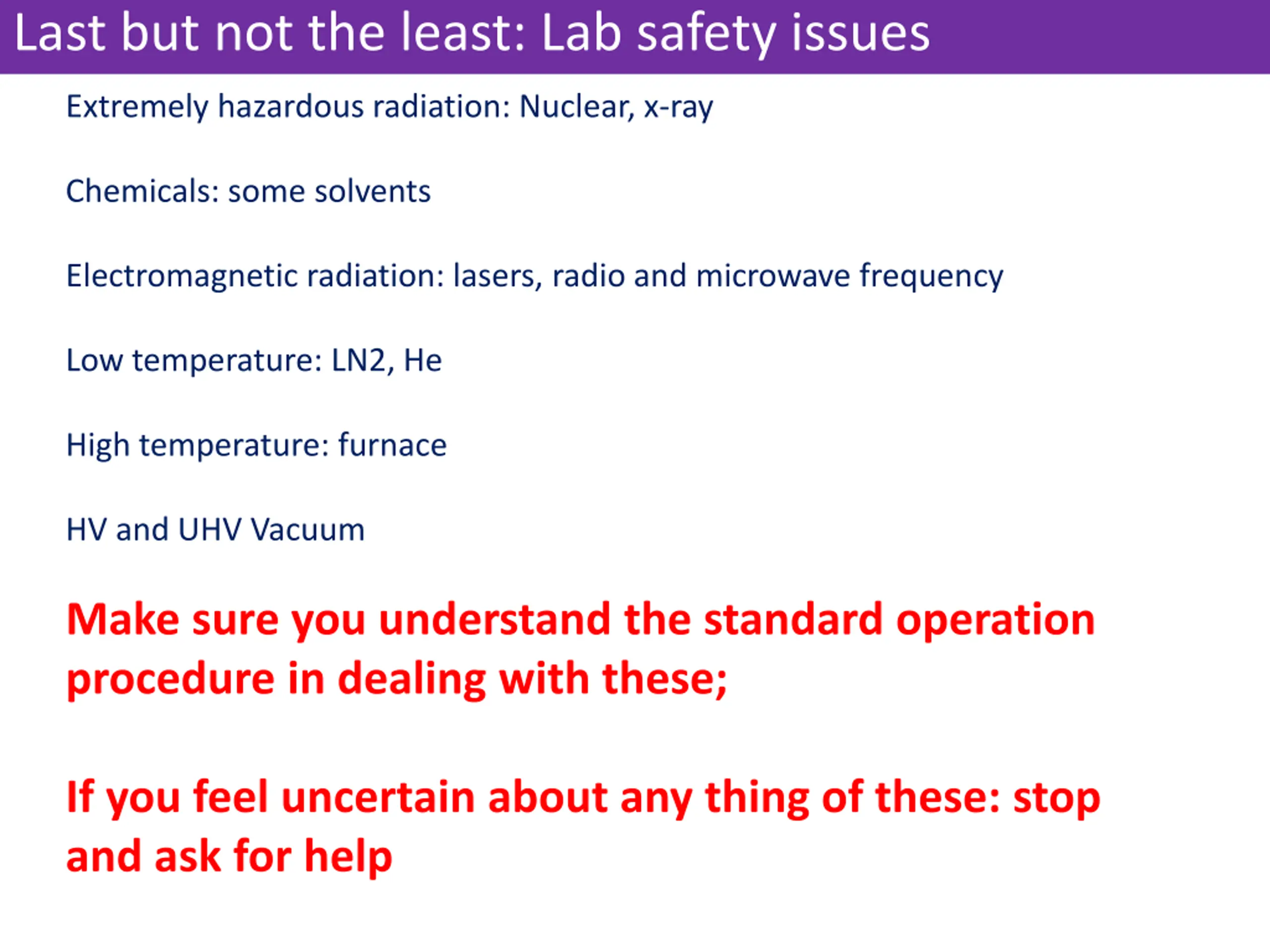 Last but not the least: Lab safety issues

Extremely hazardous radiation: Nuclear, x-ray

Chemicals: some solvents

Electromagnetic radiation: lasers, radio and microwave frequency

Low temperature: LN2, He

High temperature: furnace

HV and UHV Vacuum

Make sure you understand the standard operation procedure in dealing with these;

If you feel uncertain about any thing of these: stop and ask for help